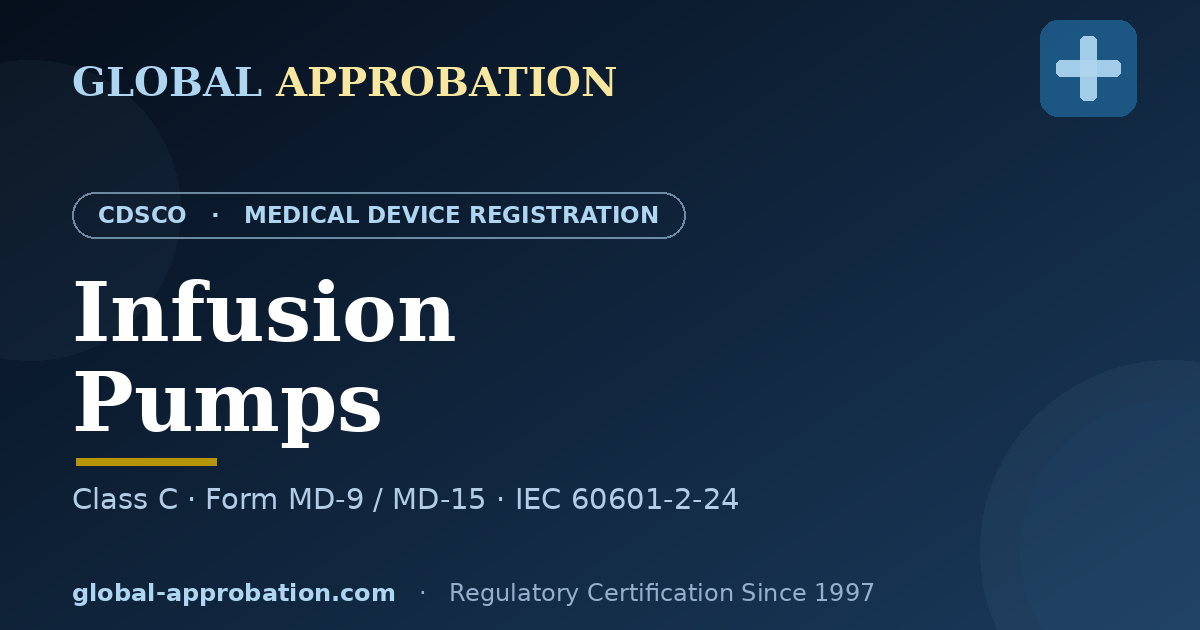 GLOBAL APPROBATION

CDSCO · MEDICAL DEVICE REGISTRATION

Infusion Pumps

Class C · Form MD-9 / MD-15 · IEC 60601-2-24

global-approbation.com · Regulatory Certification Since 1997